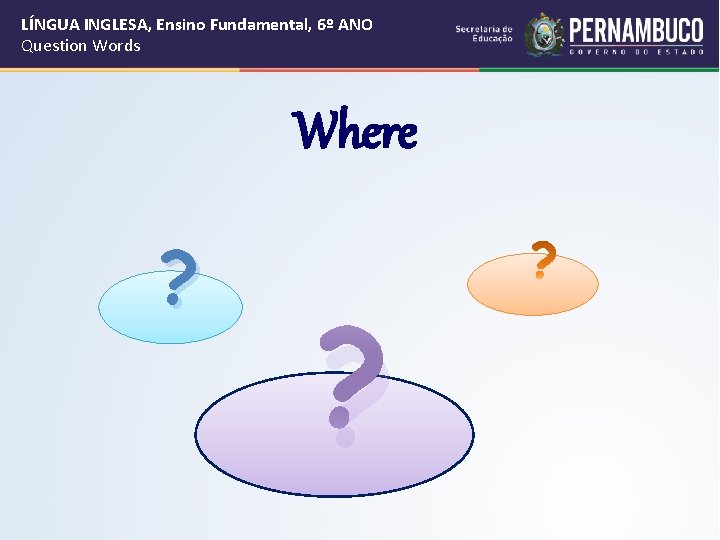 LÍNGUA INGLESA, Ensino Fundamental, 6º ANO
Question Words

Secretaria de Educação
PERNAMBUCO
GOVERNO DO ESTADO

Where

?

?

?